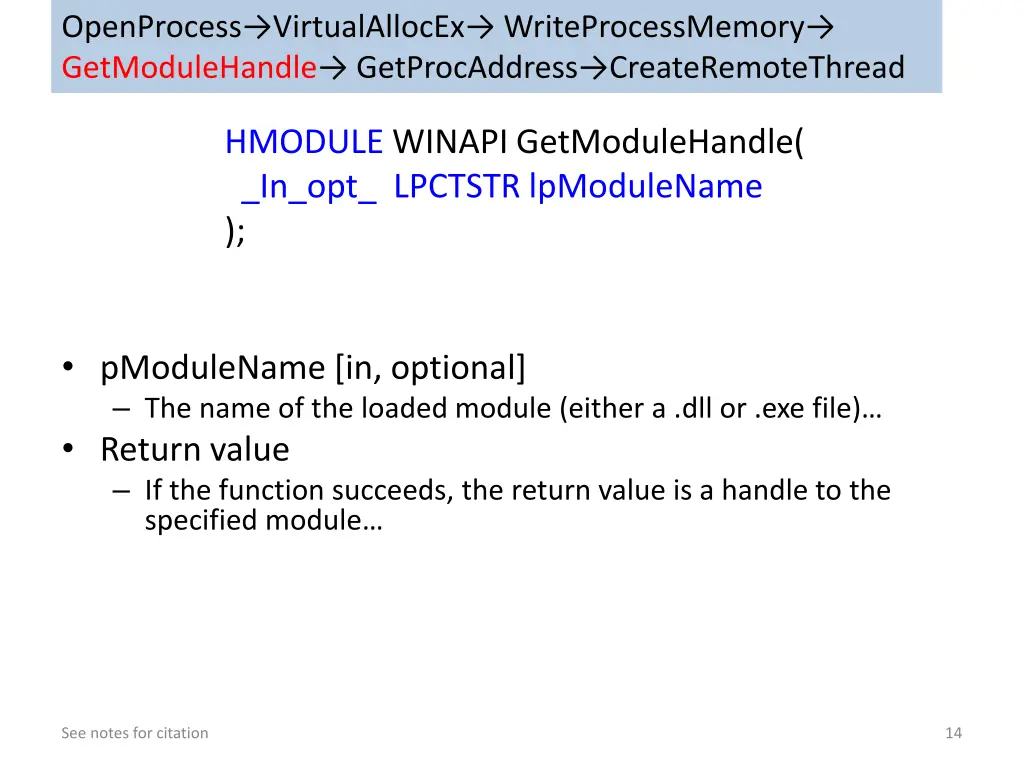 OpenProcess→VirtualAllocEx→ WriteProcessMemory→ GetModuleHandle→ GetProcAddress→CreateRemoteThread

HMODULE WINAPI GetModuleHandle(
 _In_opt_ LPCTSTR lpModuleName
);

• pModuleName [in, optional]
 – The name of the loaded module (either a .dll or .exe file)…
• Return value
 – If the function succeeds, the return value is a handle to the specified module…

See notes for citation

14